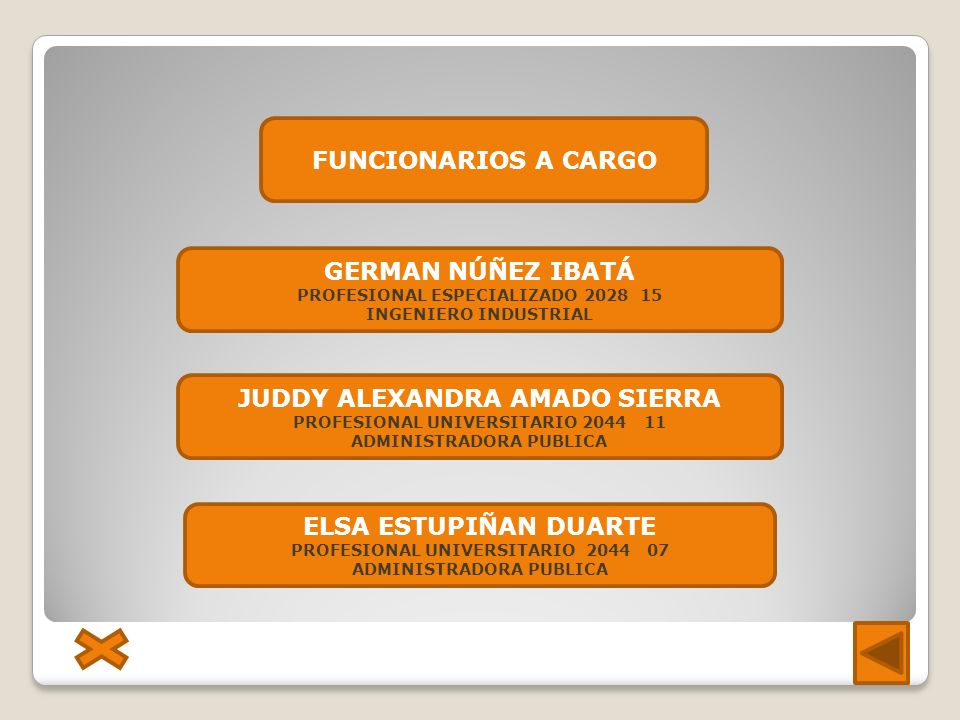 FUNCIONARIOS A CARGO

GERMAN NÚÑEZ IBATÁ
PROFESIONAL ESPECIALIZADO 2028 15
INGENIERO INDUSTRIAL

JUDDY ALEXANDRA AMADO SIERRA
PROFESIONAL UNIVERSITARIO 2044 11
ADMINISTRADORA PUBLICA

ELSA ESTUPIÑAN DUARTE
PROFESIONAL UNIVERSITARIO 2044 07
ADMINISTRADORA PUBLICA